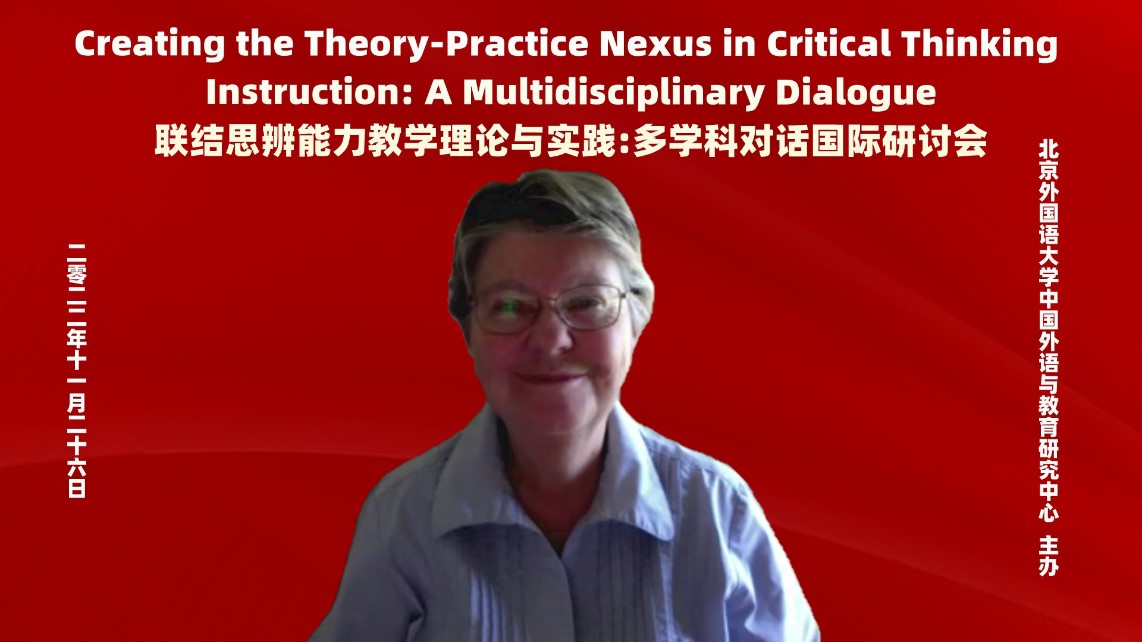 Creating the Theory-Practice Nexus in Critical Thinking Instruction: A Multidisciplinary Dialogue
联结思辨能力教学理论与实践:多学科对话国际研讨会

二零二二年十一月二十六日

北京外国语大学中国外语与教育研究中心 主办